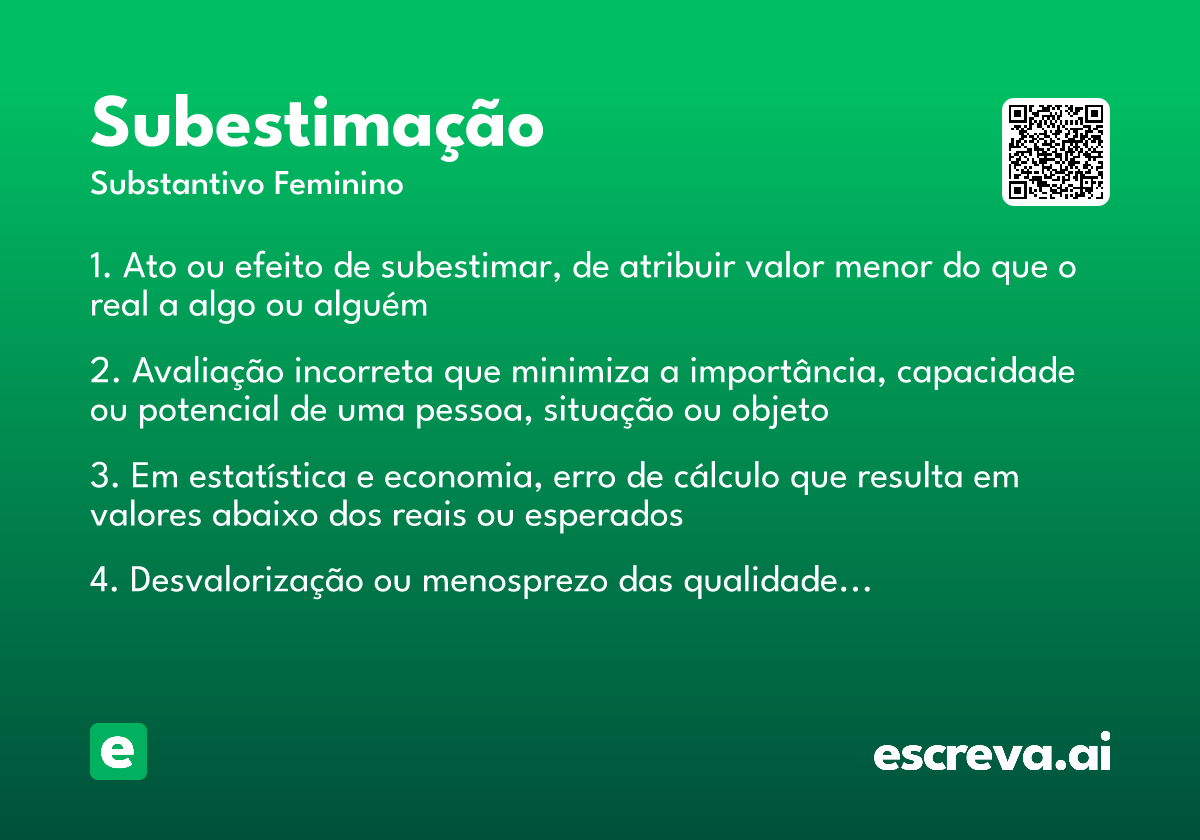 Subestimação
Substantivo Feminino

1. Ato ou efeito de subestimar, de atribuir valor menor do que o real a algo ou alguém

2. Avaliação incorreta que minimiza a importância, capacidade ou potencial de uma pessoa, situação ou objeto

3. Em estatística e economia, erro de cálculo que resulta em valores abaixo dos reais ou esperados

4. Desvalorização ou menosprezo das qualidade...

e

escreva.ai